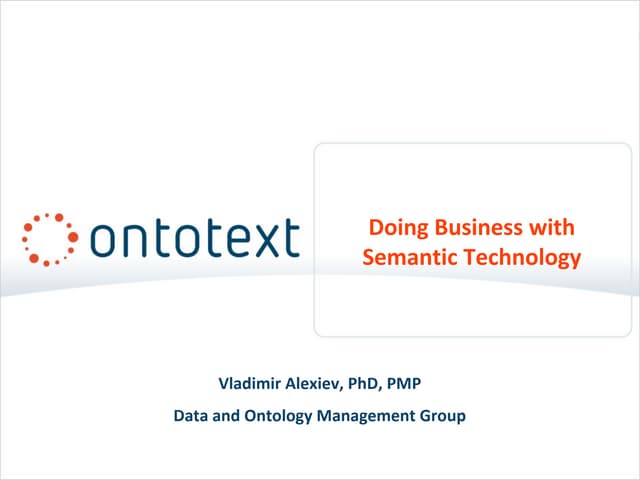 ontotext

Doing Business with Semantic Technology

Vladimir Alexiev, PhD, PMP

Data and Ontology Management Group